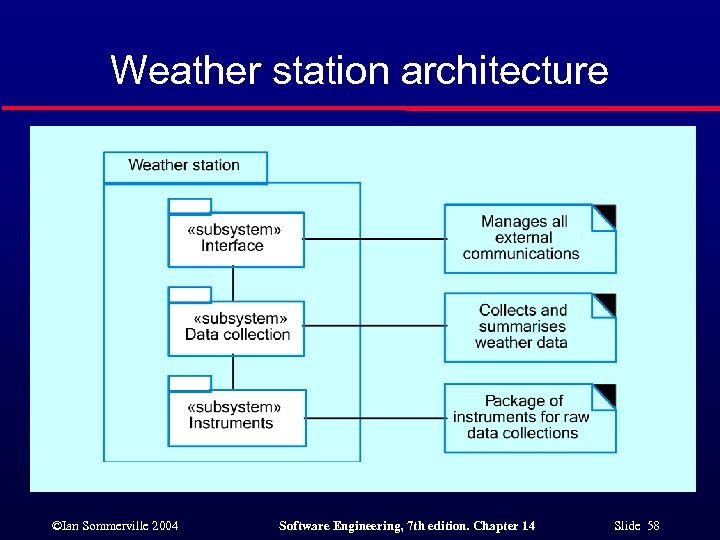 Weather station architecture

Weather station

«subsystem» Interface

«subsystem» Data collection

«subsystem» Instruments

Manages all external communications

Collects and summarises weather data

Package of instruments for raw data collections

©Ian Sommerville 2004

Software Engineering, 7th edition. Chapter 14

Slide 58